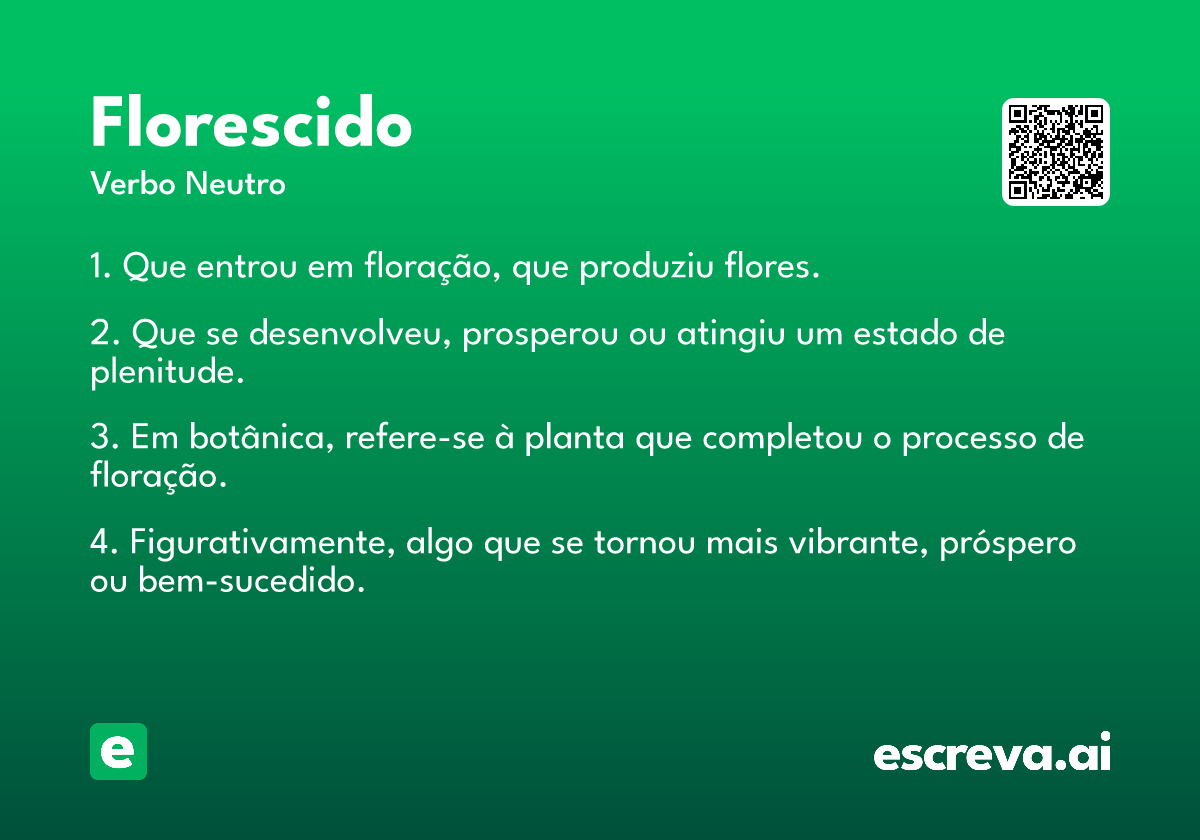 Florescido

Verbo Neutro

1. Que entrou em floração, que produziu flores.

2. Que se desenvolveu, prosperou ou atingiu um estado de plenitude.

3. Em botânica, refere-se à planta que completou o processo de floração.

4. Figurativamente, algo que se tornou mais vibrante, próspero ou bem-sucedido.

e

escreva.ai